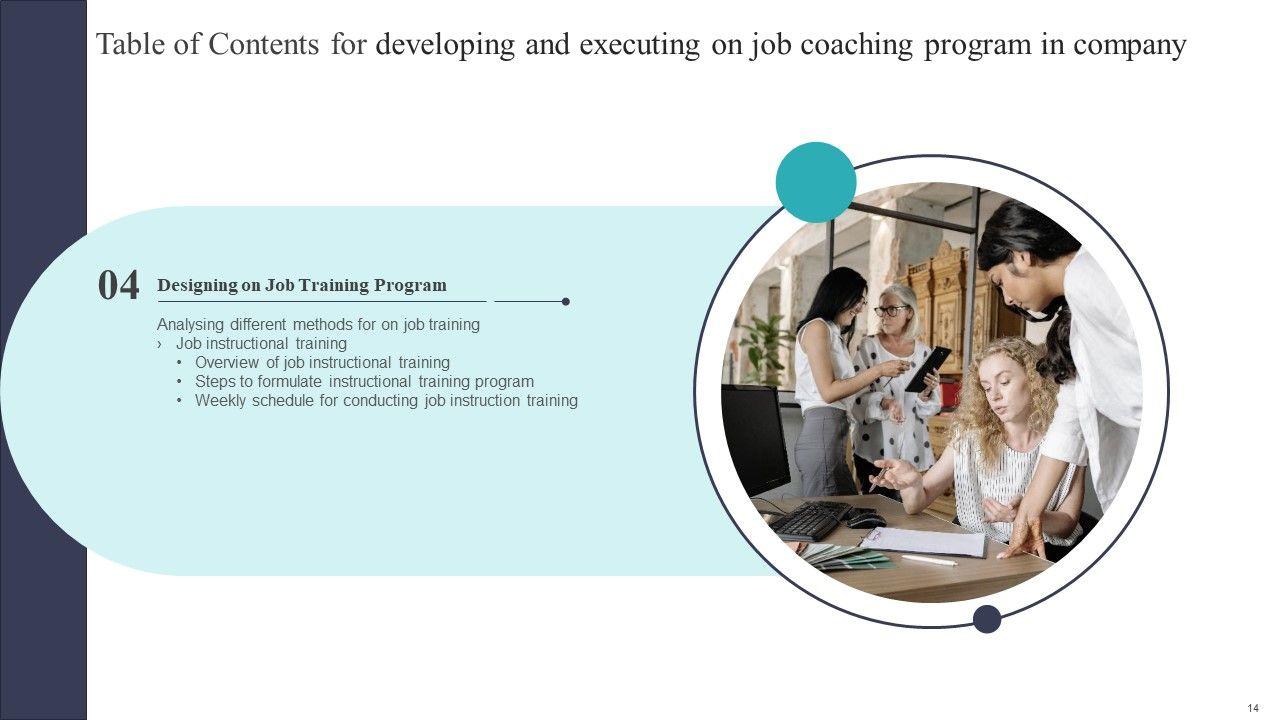 Table of Contents for developing and executing on job coaching program in company

04

Designing on Job Training Program

Analysing different methods for on job training
› Job instructional training
• Overview of job instructional training
• Steps to formulate instructional training program
• Weekly schedule for conducting job instruction training

14